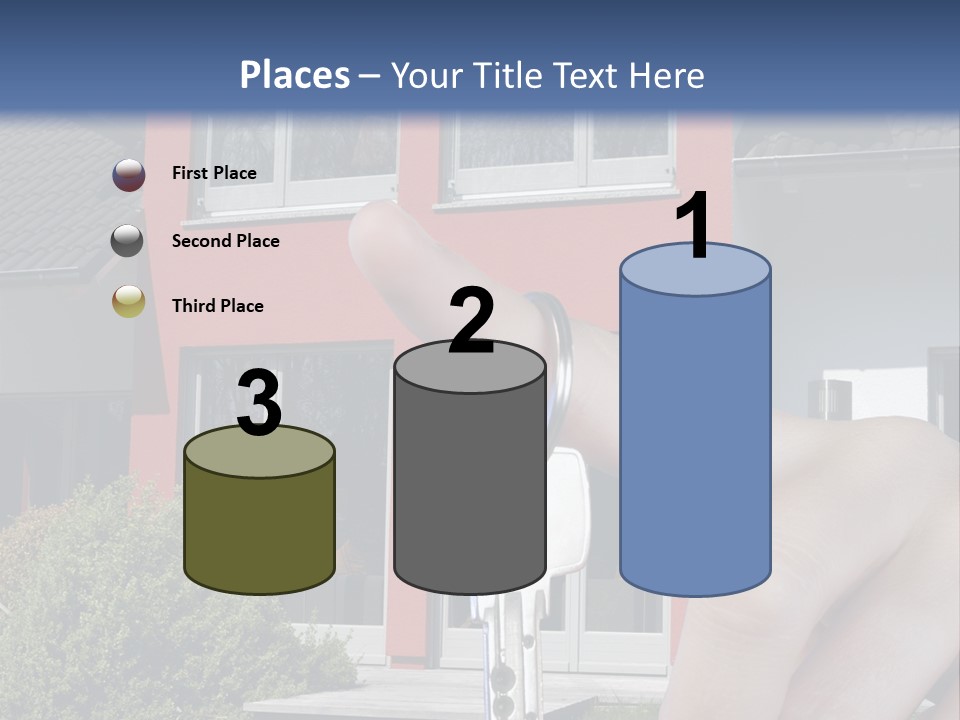 Places – Your Title Text Here

First Place

Second Place

Third Place

3

2

1